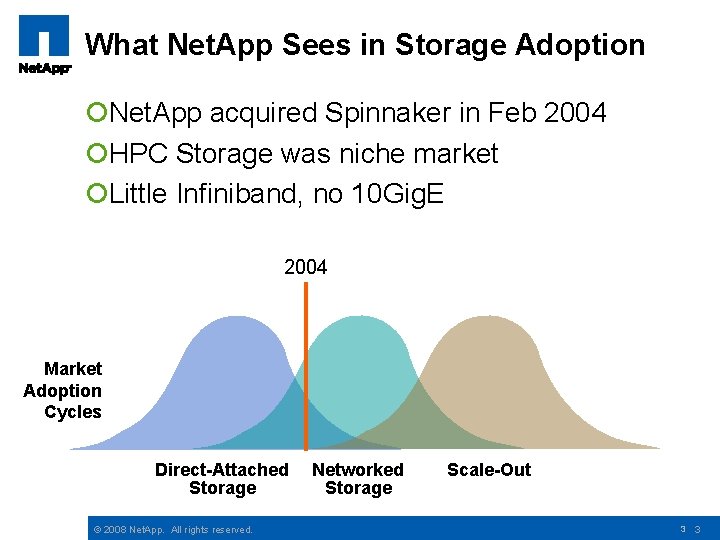 NetApp

What NetApp Sees in Storage Adoption

NetApp acquired Spinnaker in Feb 2004

HPC Storage was niche market

Little Infiniband, no 10GigE

2004

Market Adoption Cycles

Direct-Attached Storage

Networked Storage

Scale-Out

© 2008 NetApp. All rights reserved.

3 3